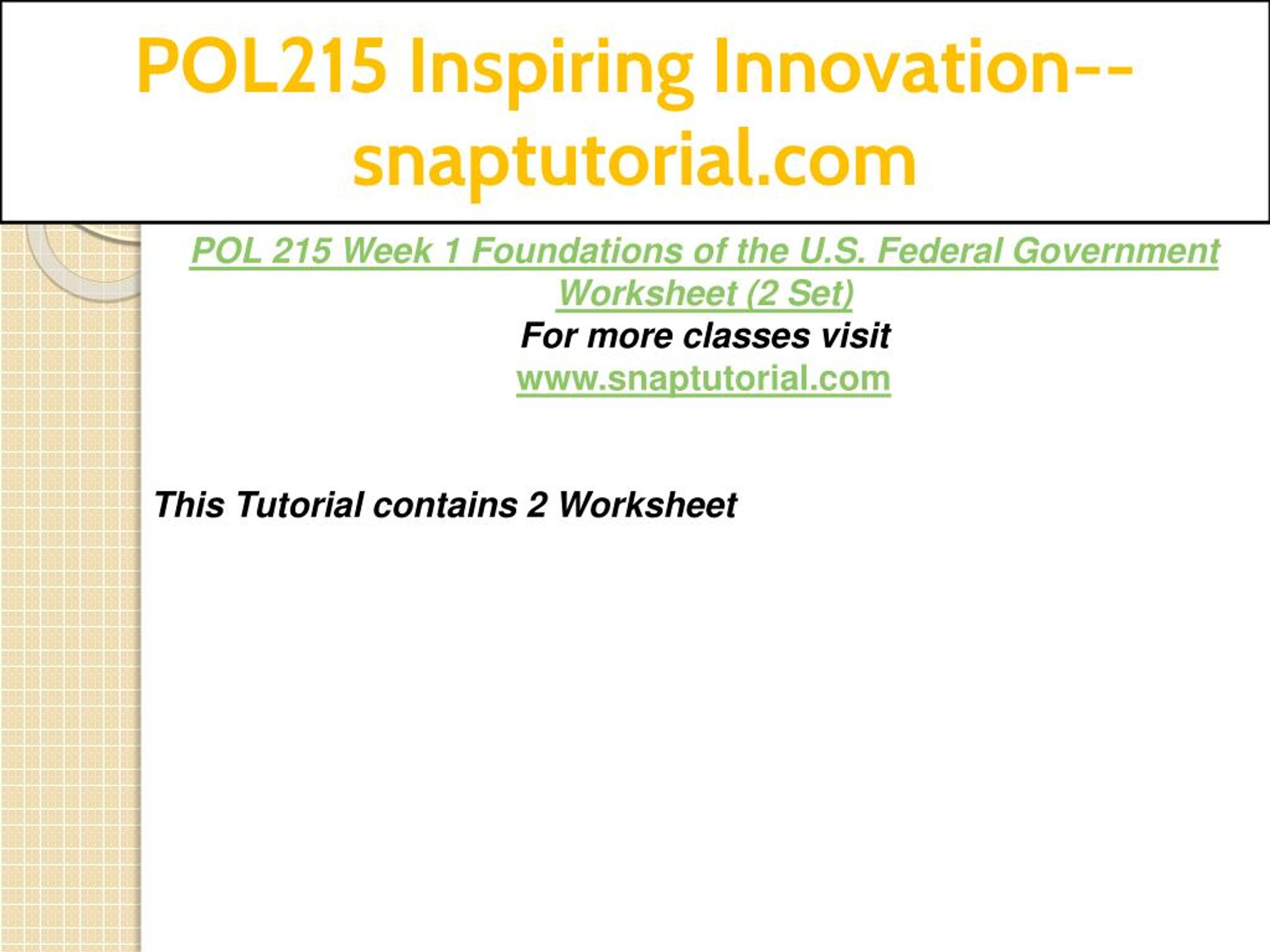 POL215 Inspiring Innovation--snaptutorial.com

POL 215 Week 1 Foundations of the U.S. Federal Government Worksheet (2 Set)
For more classes visit
www.snaptutorial.com

This Tutorial contains 2 Worksheet